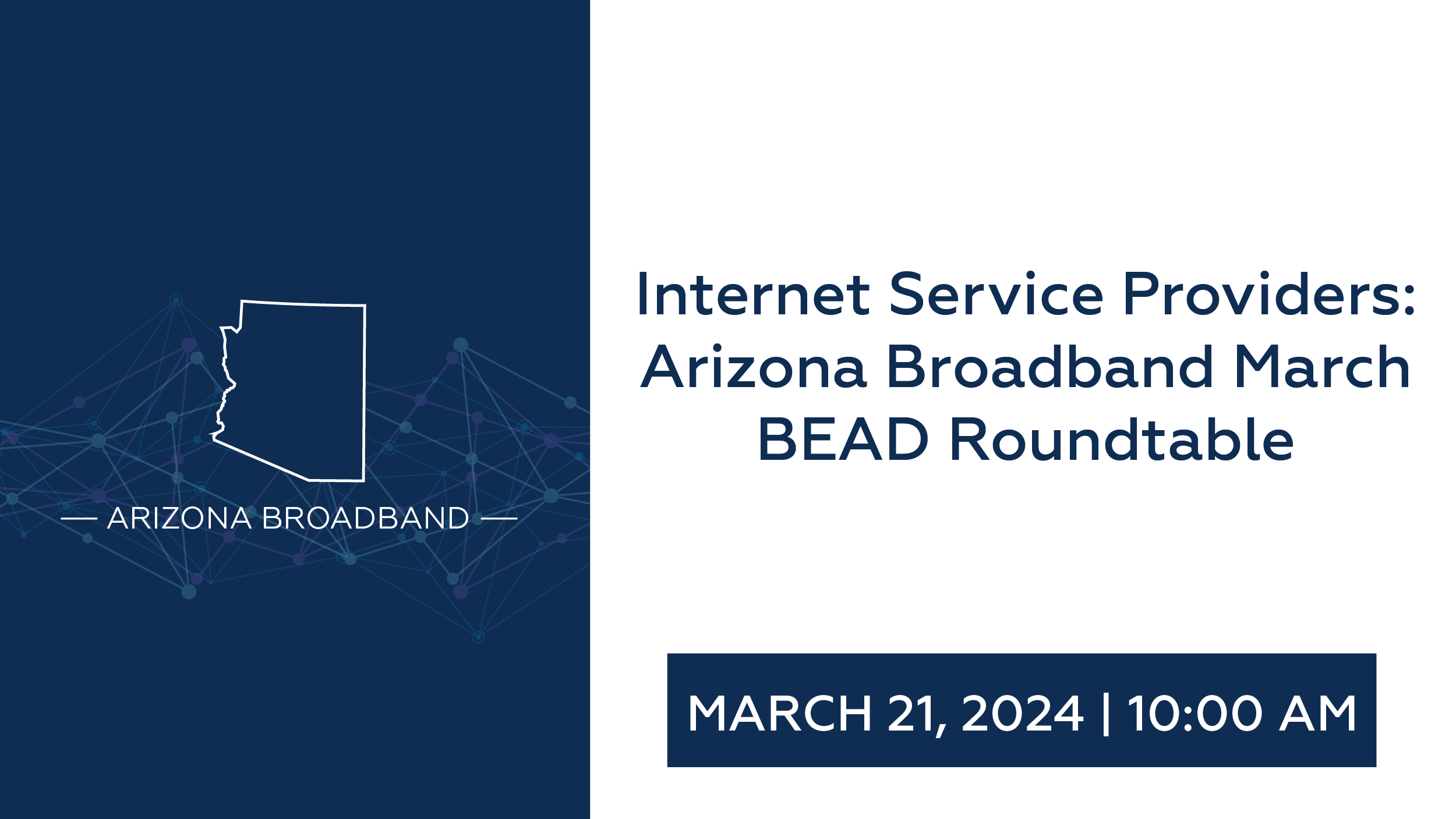 — ARIZONA BROADBAND —

Internet Service Providers: Arizona Broadband March BEAD Roundtable

MARCH 21, 2024 | 10:00 AM